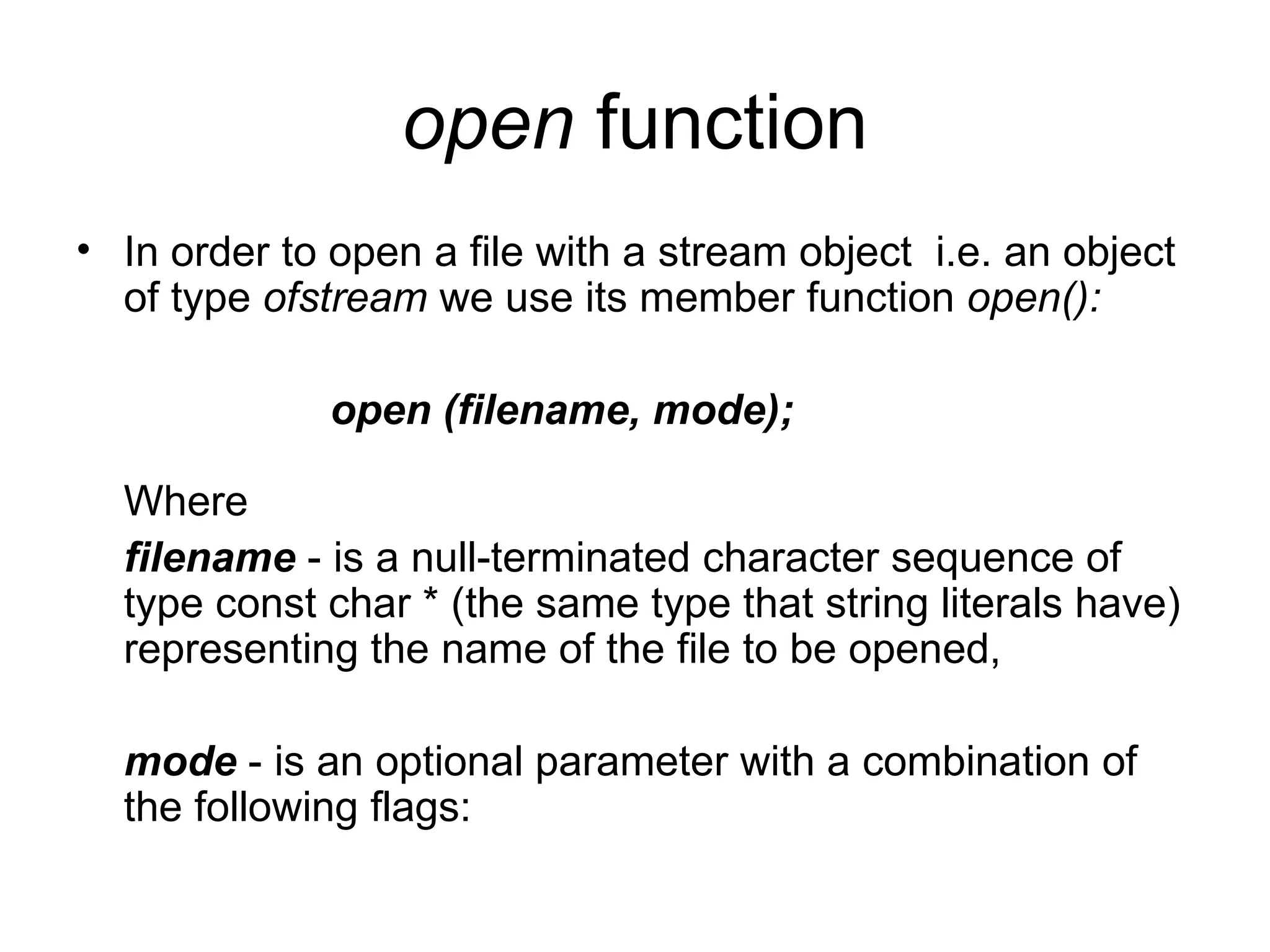 open function

• In order to open a file with a stream object i.e. an object of type ofstream we use its member function open():

open (filename, mode);

Where

filename - is a null-terminated character sequence of type const char * (the same type that string literals have) representing the name of the file to be opened,

mode - is an optional parameter with a combination of the following flags: